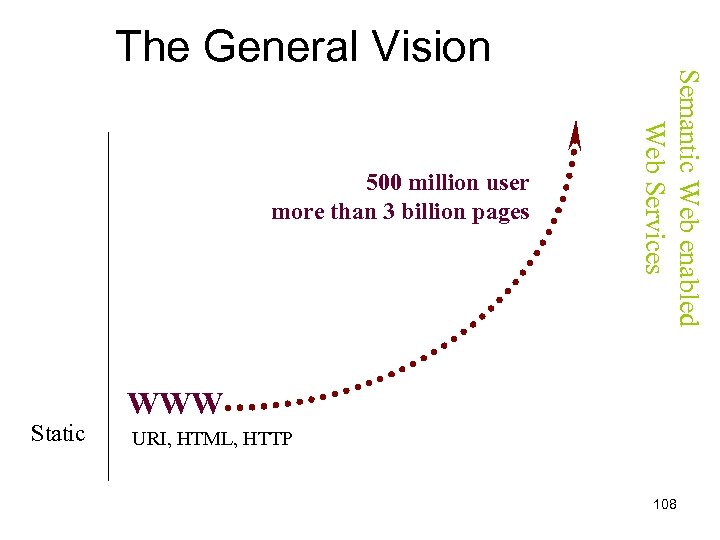 The General Vision

Semantic Web enabled
Web Services

500 million user
more than 3 billion pages

WWW

Static

URI, HTML, HTTP

108